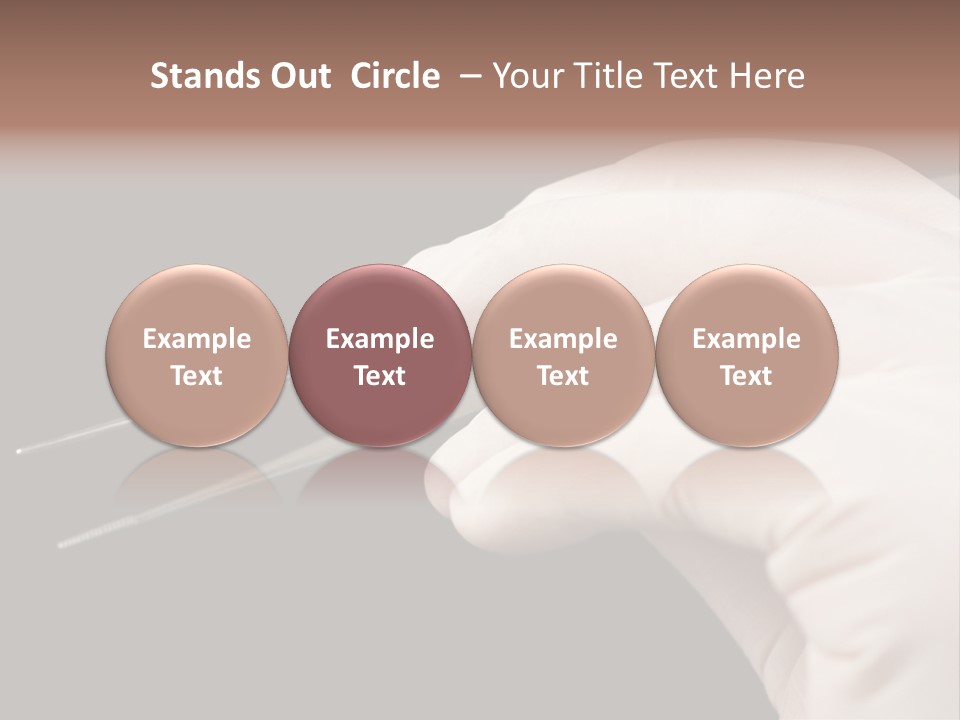 Stands Out Circle – Your Title Text Here

Example Text

Example Text

Example Text

Example Text